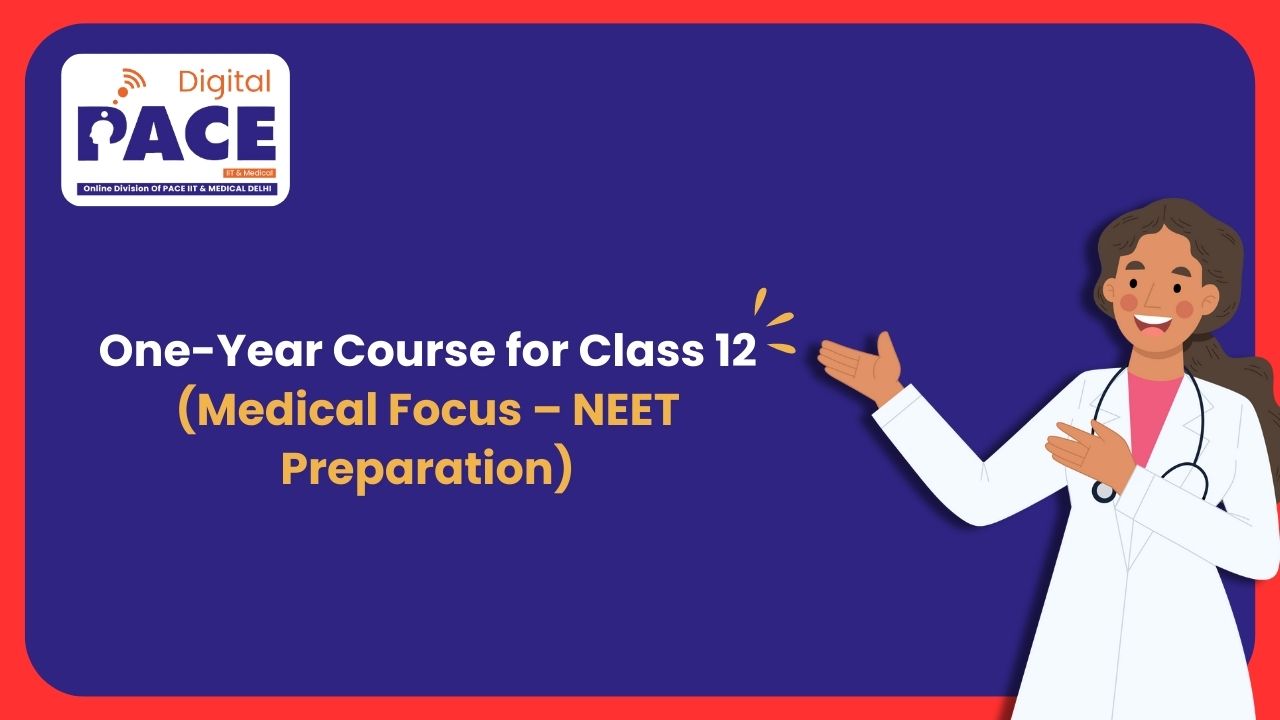 Digital
PACE
IIT & Medical
Online Division Of PACE IIT & MEDICAL DELHI

One-Year Course for Class 12
(Medical Focus – NEET Preparation)